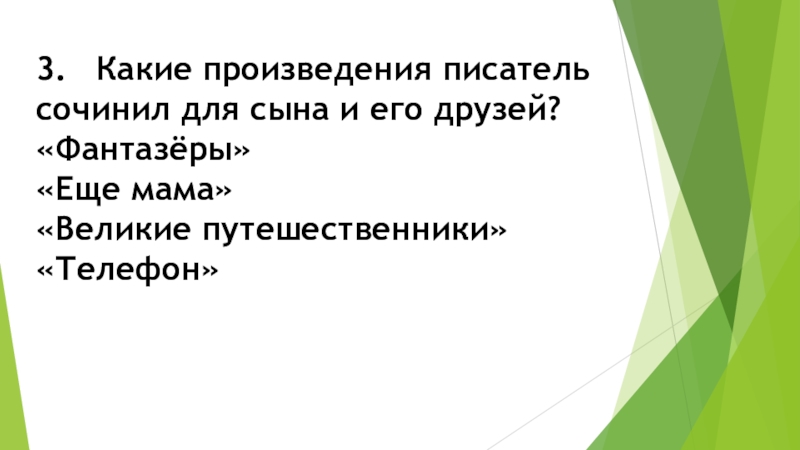 3. Какие произведения писатель сочинил для сына и его друзей?
«Фантазёры»
«Еще мама»
«Великие путешественники»
«Телефон»